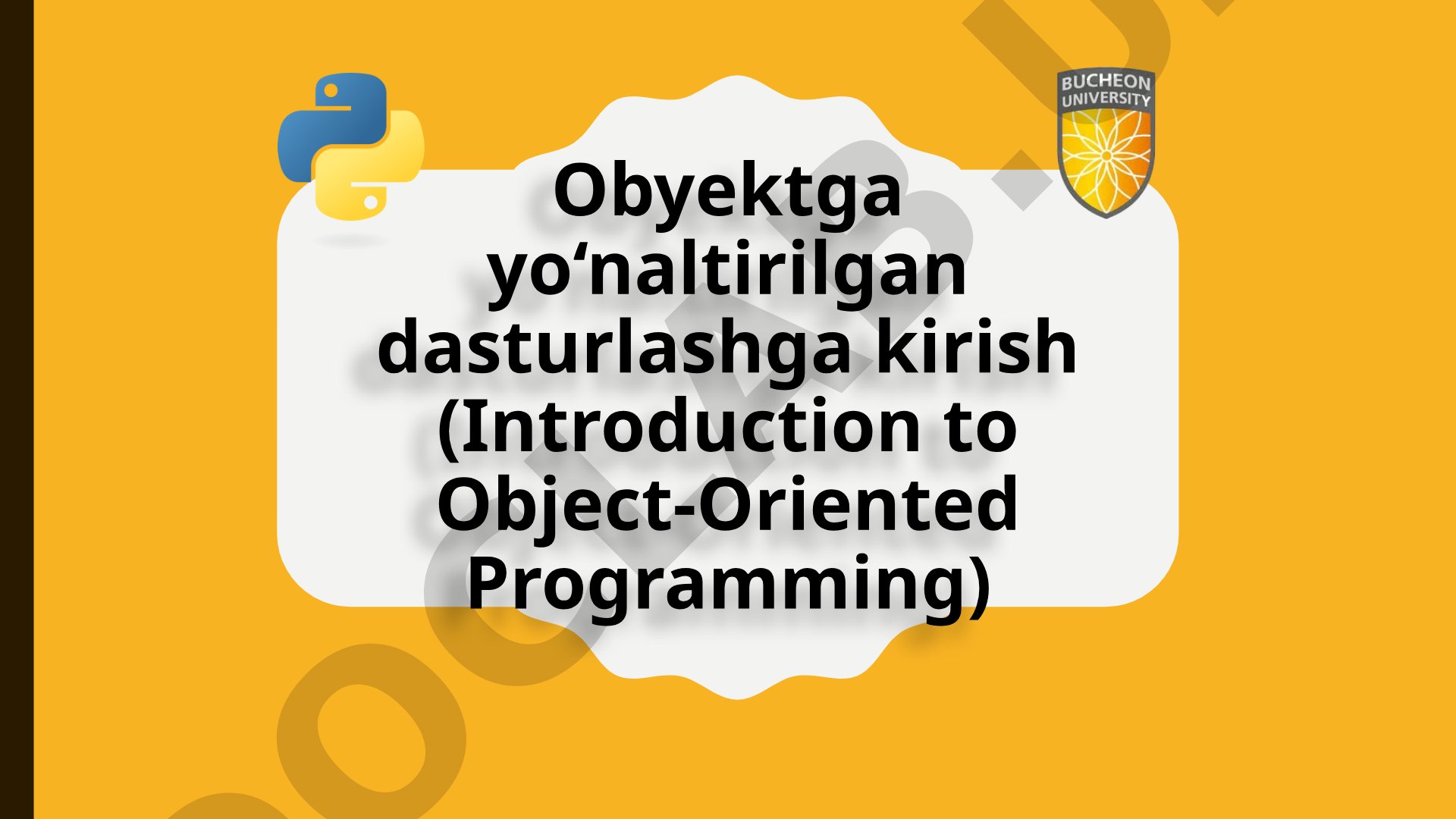 BUCHEON UNIVERSITY

Obyektga yo‘naltirilgan dasturlashga kirish (Introduction to Object-Oriented Programming)